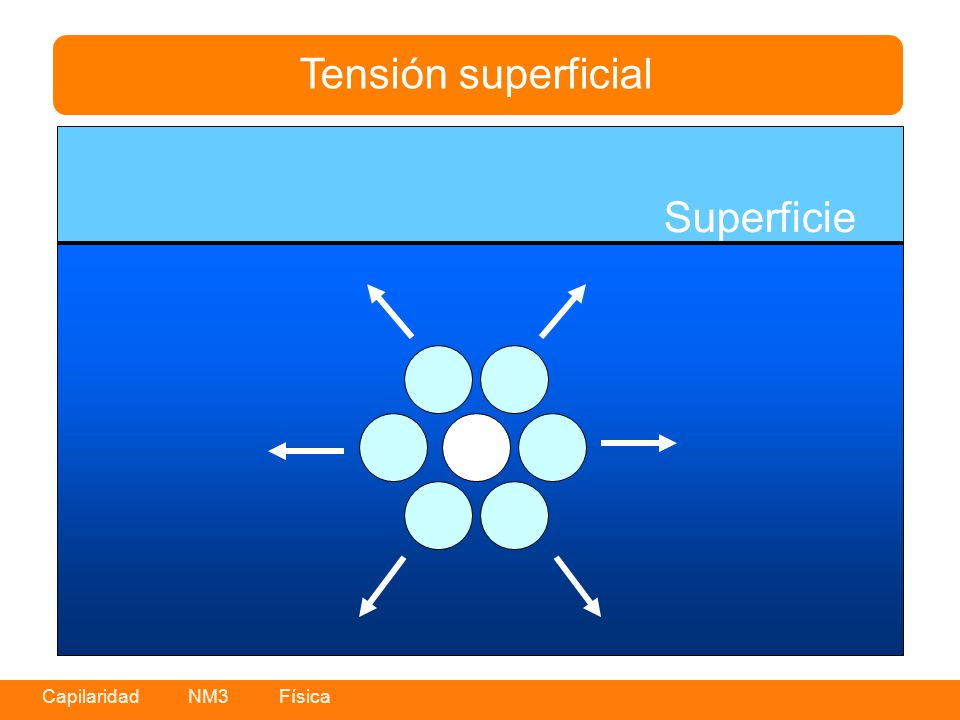 Tensión superficial

Superficie

Capilaridad NM3 Física